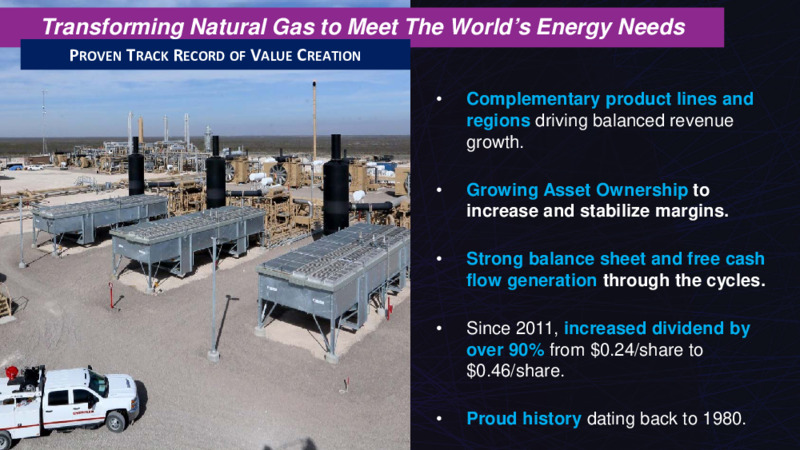 Transforming Natural Gas to Meet The World's Energy Needs

PROVEN TRACK RECORD OF VALUE CREATION

• Complementary product lines and regions driving balanced revenue growth.

• Growing Asset Ownership to increase and stabilize margins.

• Strong balance sheet and free cash flow generation through the cycles.

• Since 2011, increased dividend by over 90% from \$0.24/share to \$0.46/share.

• Proud history dating back to 1980.